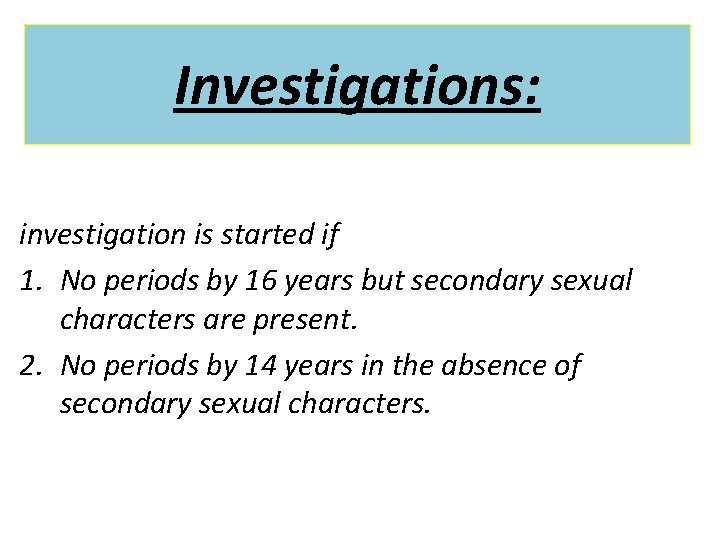 Investigations:

investigation is started if

1. No periods by 16 years but secondary sexual characters are present.
2. No periods by 14 years in the absence of secondary sexual characters.